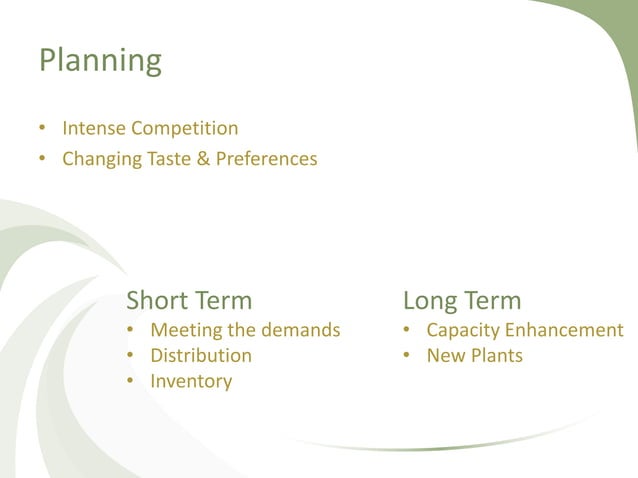 Planning

• Intense Competition
• Changing Taste & Preferences

Short Term
• Meeting the demands
• Distribution
• Inventory

Long Term
• Capacity Enhancement
• New Plants